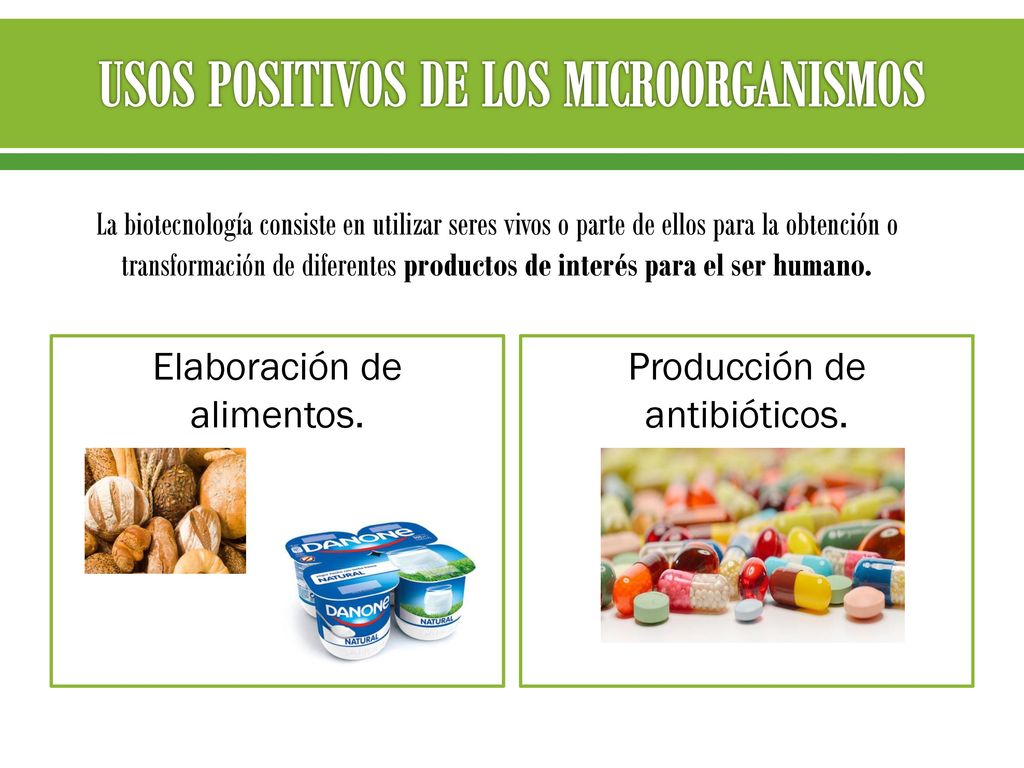 USOS POSITIVOS DE LOS MICROORGANISMOS

La biotecnología consiste en utilizar seres vivos o parte de ellos para la obtención o transformación de diferentes productos de interés para el ser humano.

Elaboración de alimentos.

DANONE
NATURAL
DANONE
NATURAL
NATURAL

Producción de antibióticos.